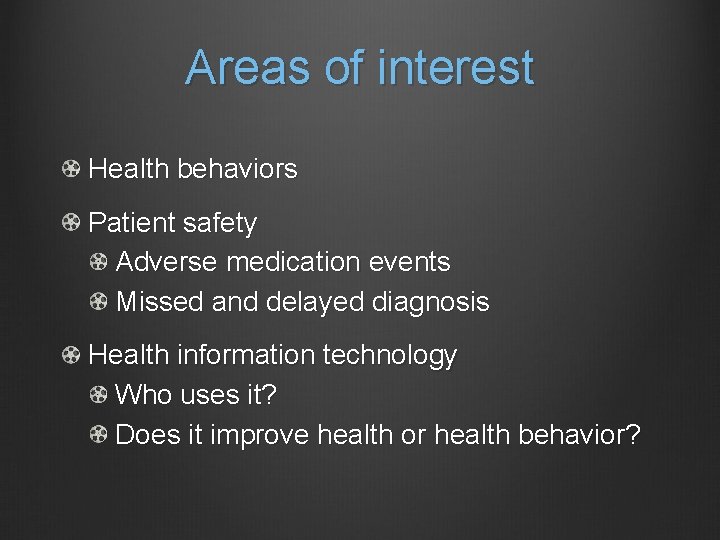 Areas of interest

Health behaviors

Patient safety

Adverse medication events

Missed and delayed diagnosis

Health information technology

Who uses it?

Does it improve health or health behavior?